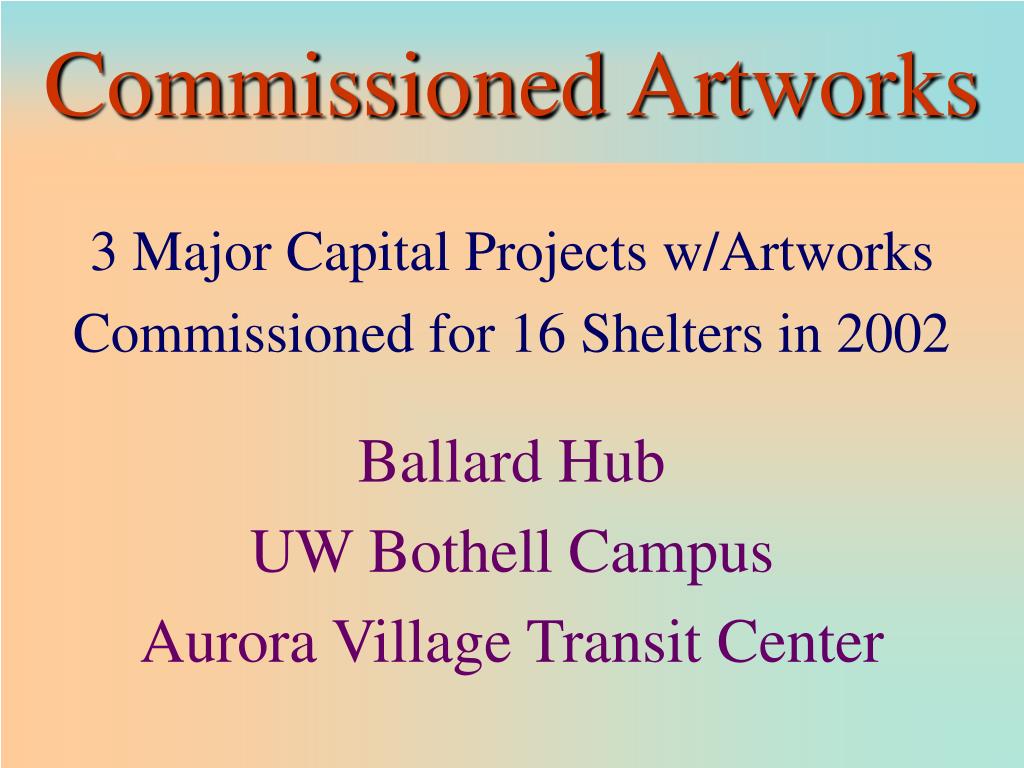 Commissioned Artworks

3 Major Capital Projects w/Artworks
Commissioned for 16 Shelters in 2002

Ballard Hub
UW Bothell Campus
Aurora Village Transit Center